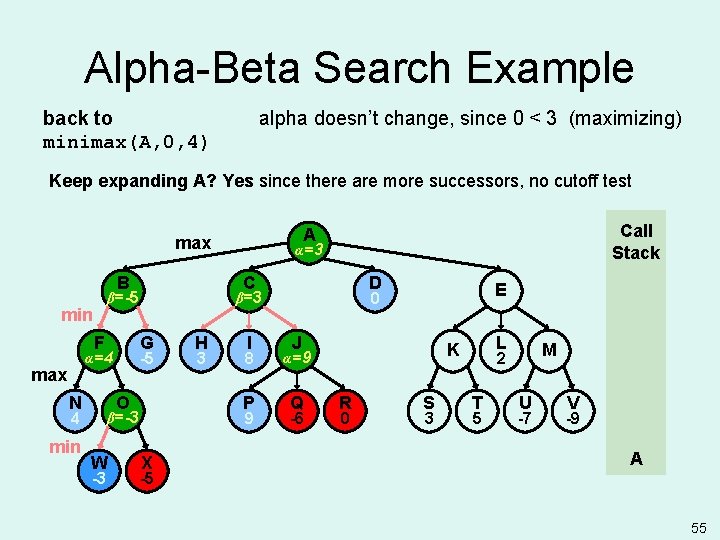 Alpha-Beta Search Example

back to minimax(A,0,4)

alpha doesn't change, since 0 < 3 (maximizing)

Keep expanding A? Yes since there are more successors, no cutoff test

max

A
$\alpha$=3

B
$\beta$=-5

C
$\beta$=3

D
0

E

min

F
$\alpha$=4

G
-5

H
3

I
8

J
$\alpha$=9

K

L
2

M

max

N
4

O
$\beta$=-3

P
9

Q
-6

R
0

S
3

T
5

U
-7

V
-9

min

W
-3

X
-5

Call Stack

A

55